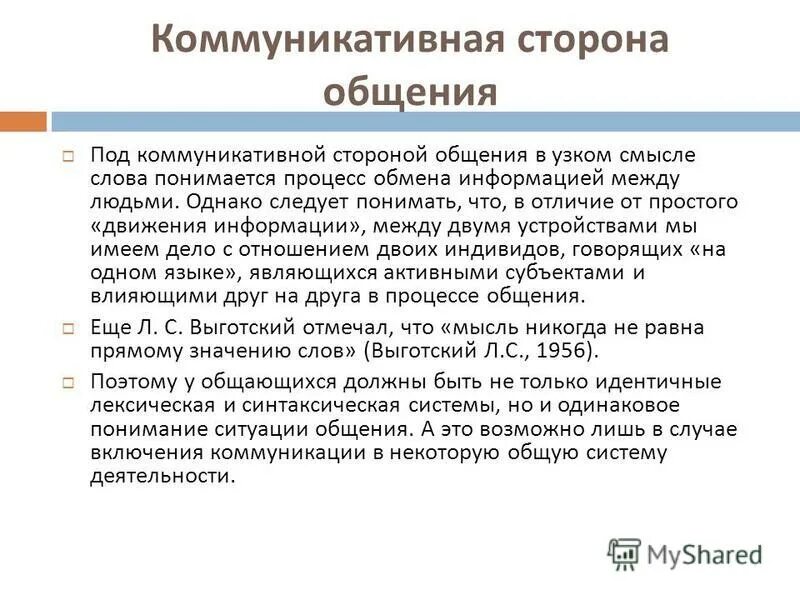 Коммуникативная сторона общения

Под коммуникативной стороной общения в узком смысле слова понимается процесс обмена информацией между людьми. Однако следует понимать, что, в отличие от простого «движения информации», между двумя устройствами мы имеем дело с отношением двоих индивидов, говорящих «на одном языке», являющихся активными субъектами и влияющими друг на друга в процессе общения.

Еще Л. С. Выготский отмечал, что «мысль никогда не равна прямому значению слов» (Выготский Л.С., 1956).

Поэтому у общающихся должны быть не только идентичные лексическая и синтаксическая системы, но и одинаковое понимание ситуации общения. А это возможно лишь в случае включения коммуникации в некоторую общую систему деятельности.

MyShared